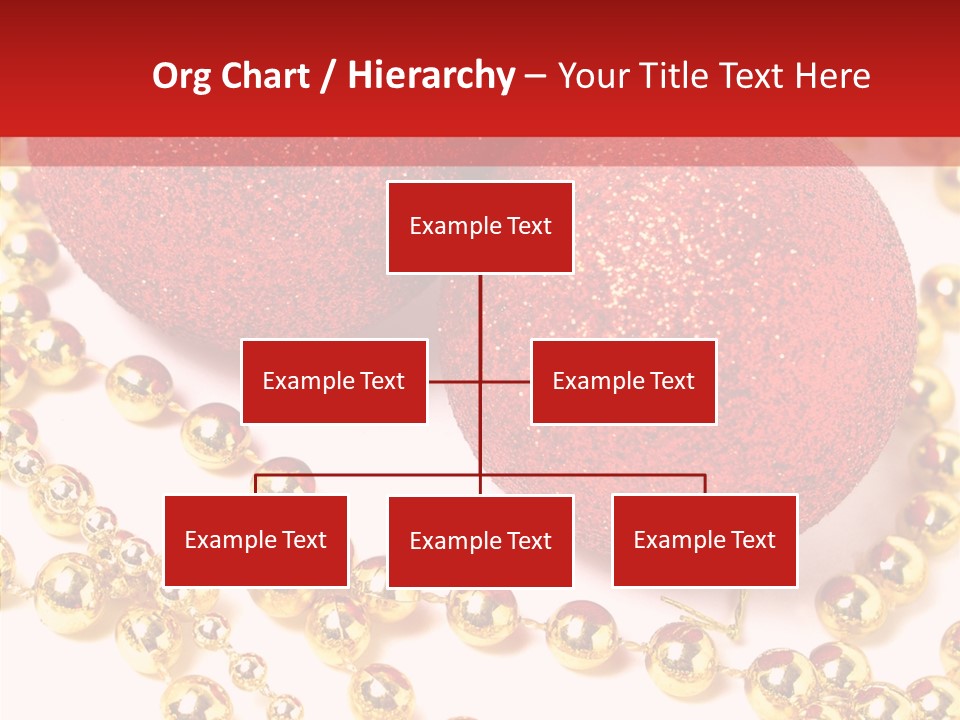 Org Chart / Hierarchy – Your Title Text Here

Example Text

Example Text

Example Text

Example Text

Example Text

Example Text